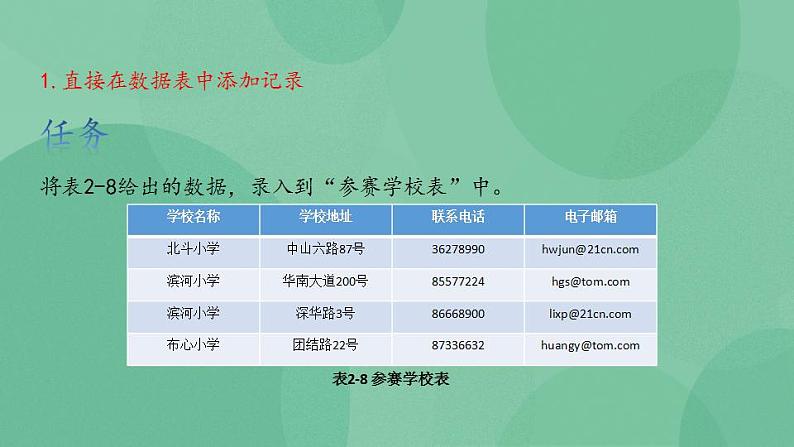 1. 直接在数据表中添加记录

任务

将表2-8给出的数据，录入到“参赛学校表”中。

| 学校名称 | 学校地址 | 联系电话 | 电子邮箱 |
|---|---|---|---|
| 北斗小学 | 中山六路87号 | 36278990 | hwjun@21cn.com |
| 滨河小学 | 华南大道200号 | 85577224 | hgs@tom.com |
| 滨河小学 | 深华路3号 | 86668900 | lixp@21cn.com |
| 布心小学 | 团结路22号 | 87336632 | huangy@tom.com |

表2-8 参赛学校表